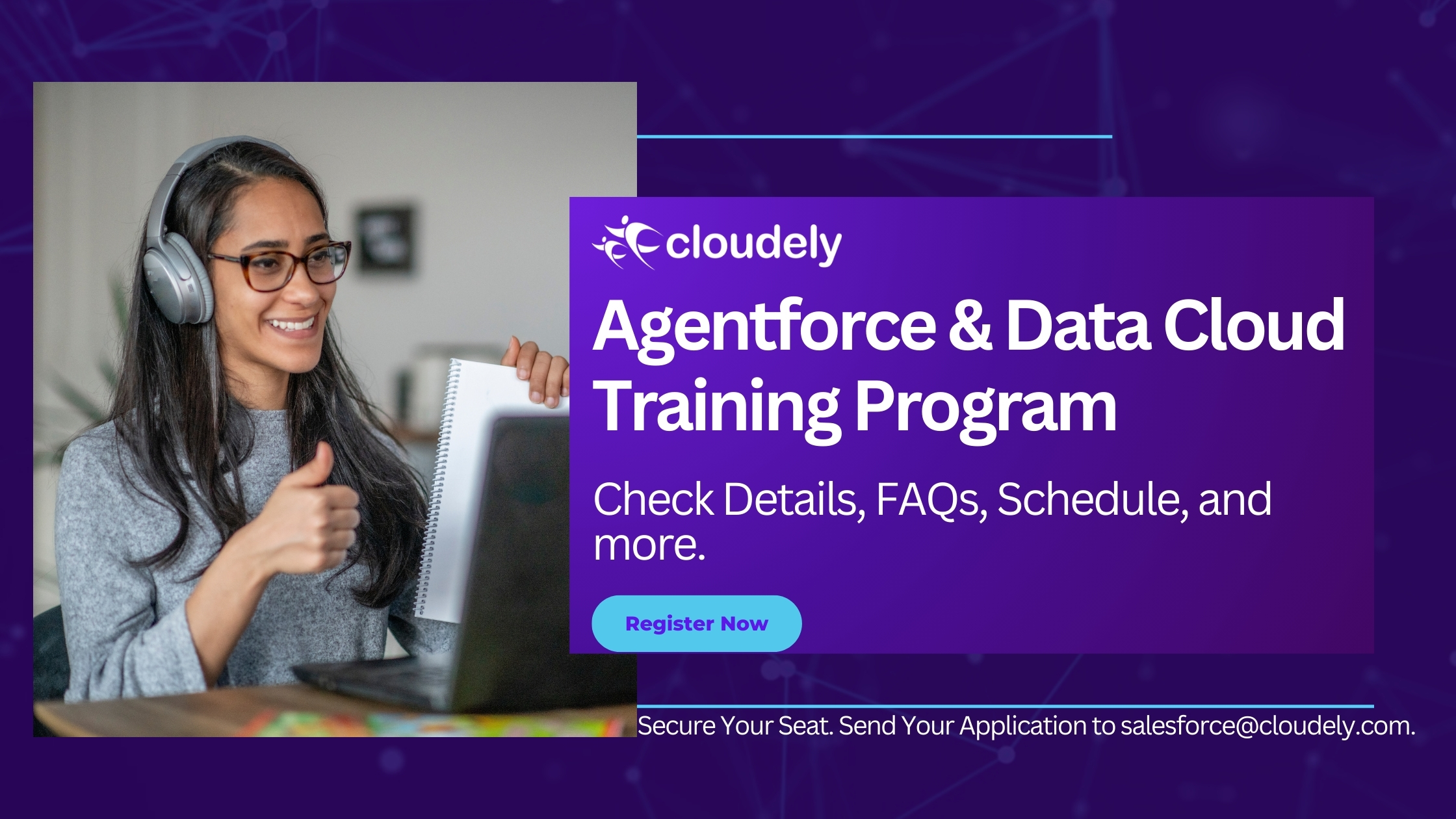 cloudely

Agentforce & Data Cloud Training Program

Check Details, FAQs, Schedule, and more.

Register Now

Secure Your Seat. Send Your Application to salesforce@cloudely.com.